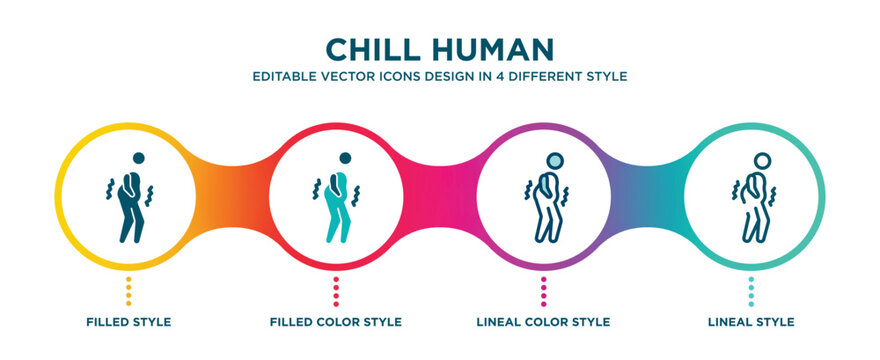 CHILL HUMAN
EDITABLE VECTOR ICONS DESIGN IN 4 DIFFERENT STYLE

FILLED STYLE

FILLED COLOR STYLE

LINEAL COLOR STYLE

LINEAL STYLE